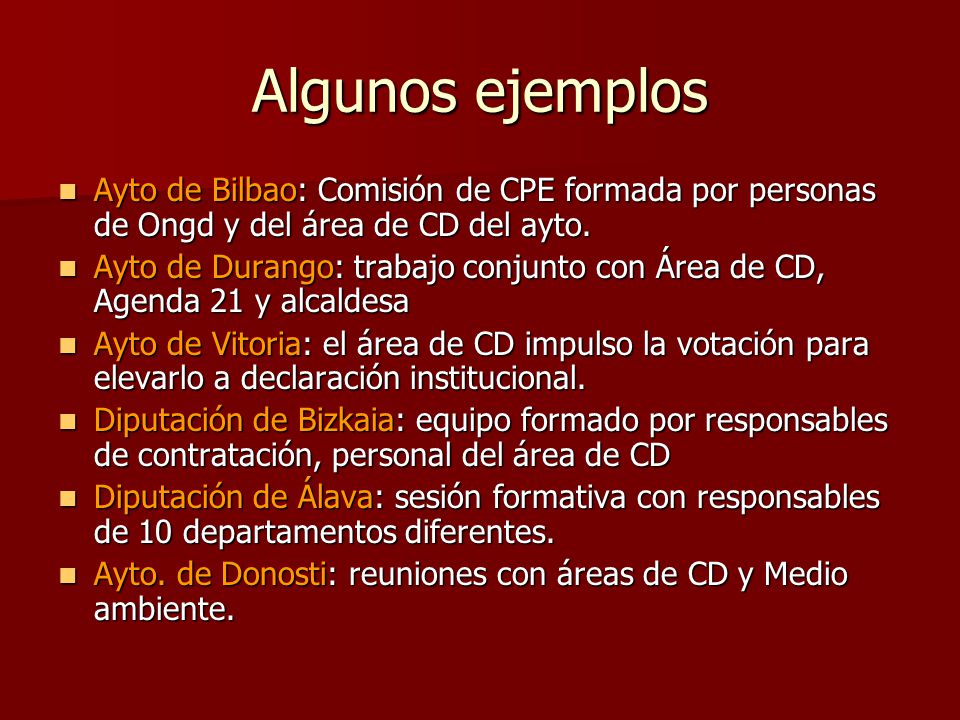 Algunos ejemplos

- Ayto de Bilbao: Comisión de CPE formada por personas de Ongd y del área de CD del ayto.
- Ayto de Durango: trabajo conjunto con Área de CD, Agenda 21 y alcaldesa
- Ayto de Vitoria: el área de CD impulso la votación para elevarlo a declaración institucional.
- Diputación de Bizkaia: equipo formado por responsables de contratación, personal del área de CD
- Diputación de Álava: sesión formativa con responsables de 10 departamentos diferentes.
- Ayto. de Donosti: reuniones con áreas de CD y Medio ambiente.